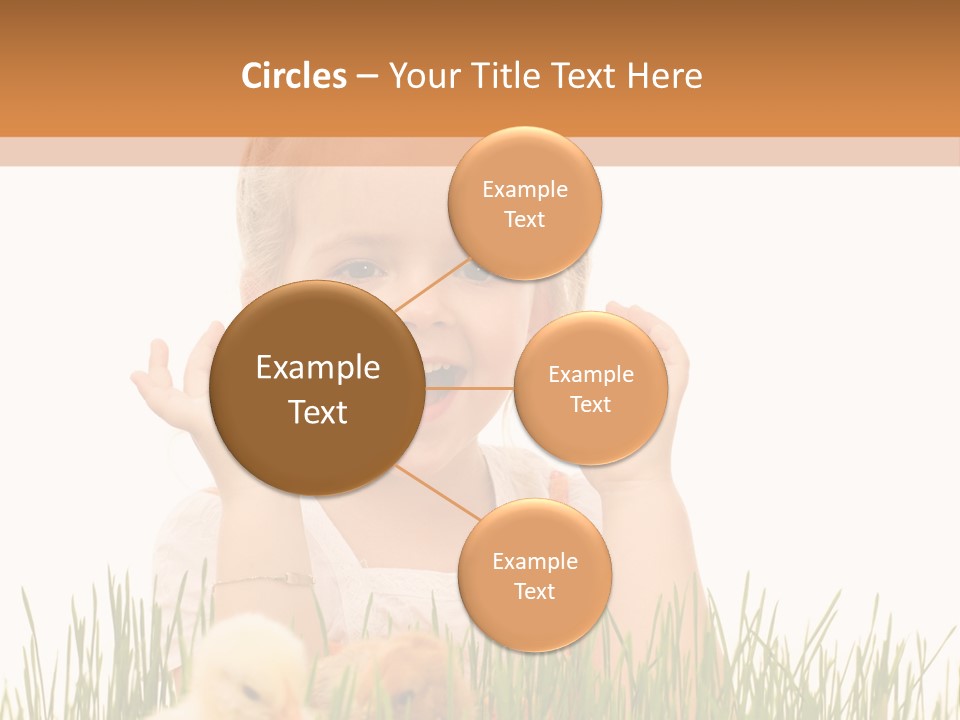 Circles – Your Title Text Here

Example Text

Example Text

Example Text

Example Text